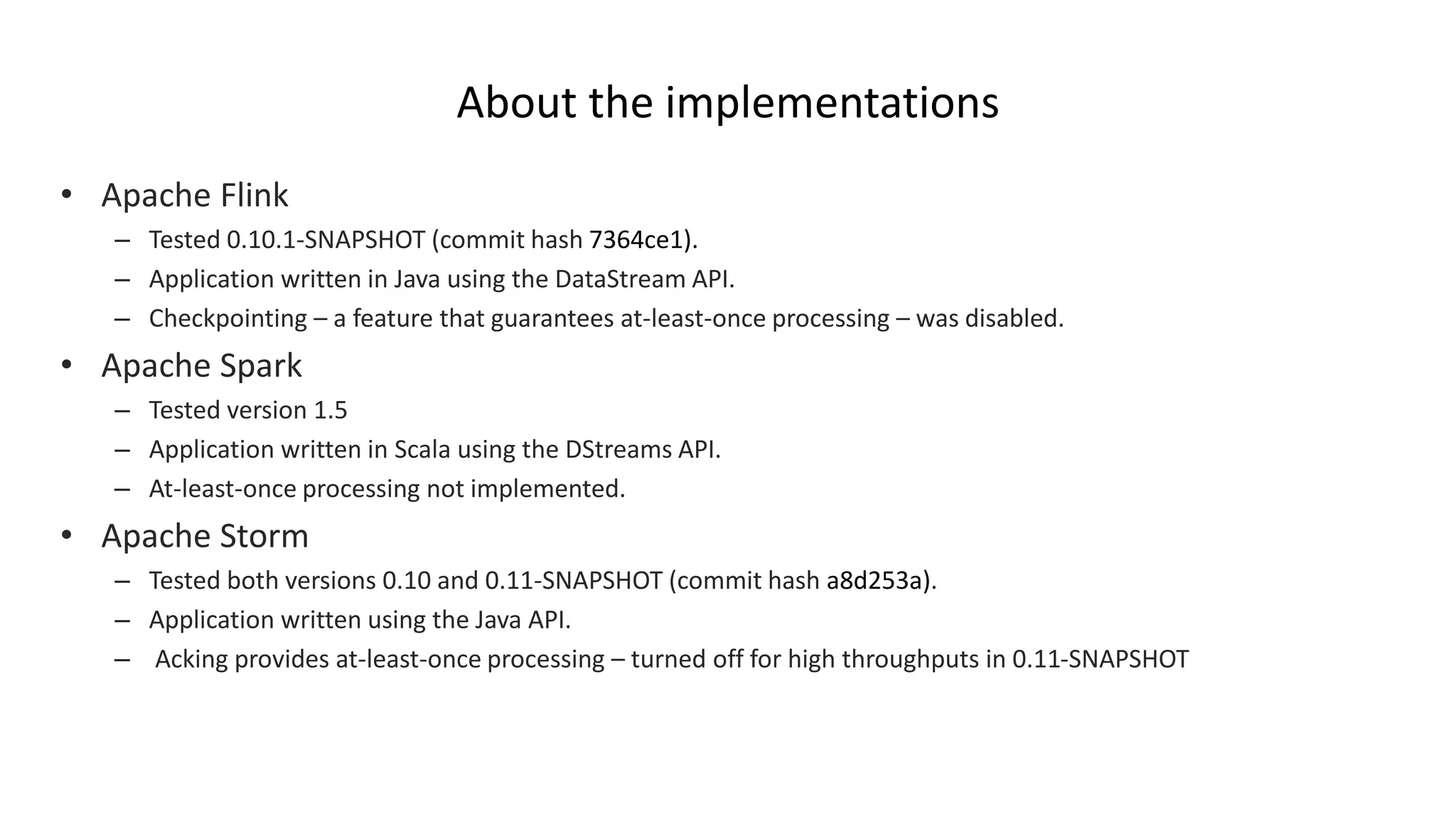 About the implementations

• Apache Flink
  – Tested 0.10.1-SNAPSHOT (commit hash 7364ce1).
  – Application written in Java using the DataStream API.
  – Checkpointing – a feature that guarantees at-least-once processing – was disabled.
• Apache Spark
  – Tested version 1.5
  – Application written in Scala using the DStreams API.
  – At-least-once processing not implemented.
• Apache Storm
  – Tested both versions 0.10 and 0.11-SNAPSHOT (commit hash a8d253a).
  – Application written using the Java API.
  – Acking provides at-least-once processing – turned off for high throughputs in 0.11-SNAPSHOT